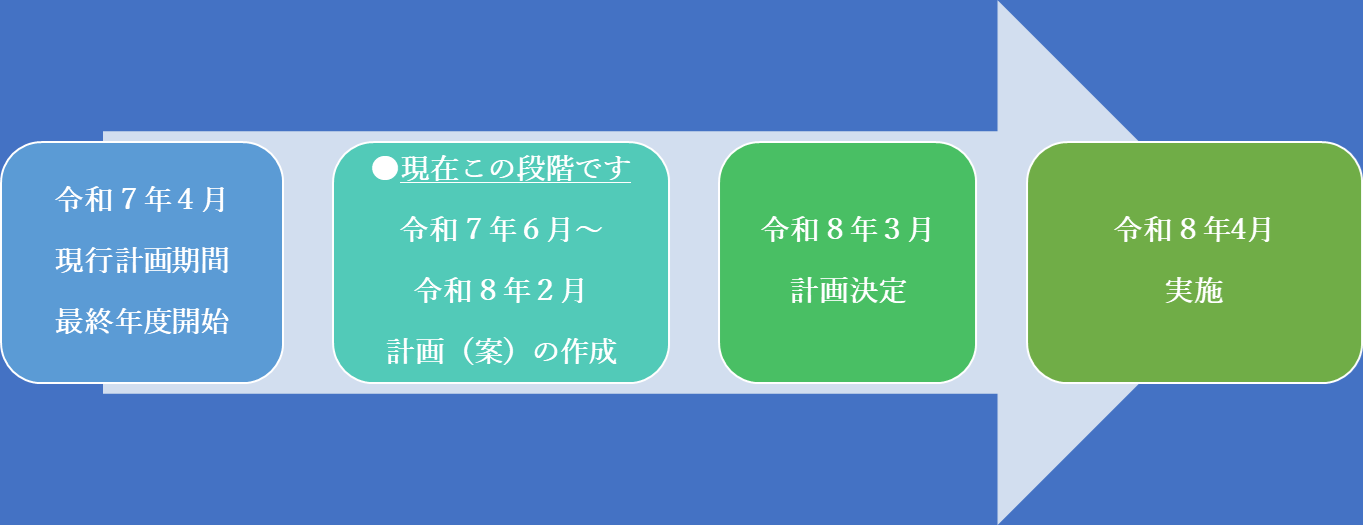 令和７年４月
現行計画期間
最終年度開始

●現在この段階です
令和７年６月～
令和８年２月
計画（案）の作成

令和８年３月
計画決定

令和８年4月
実施